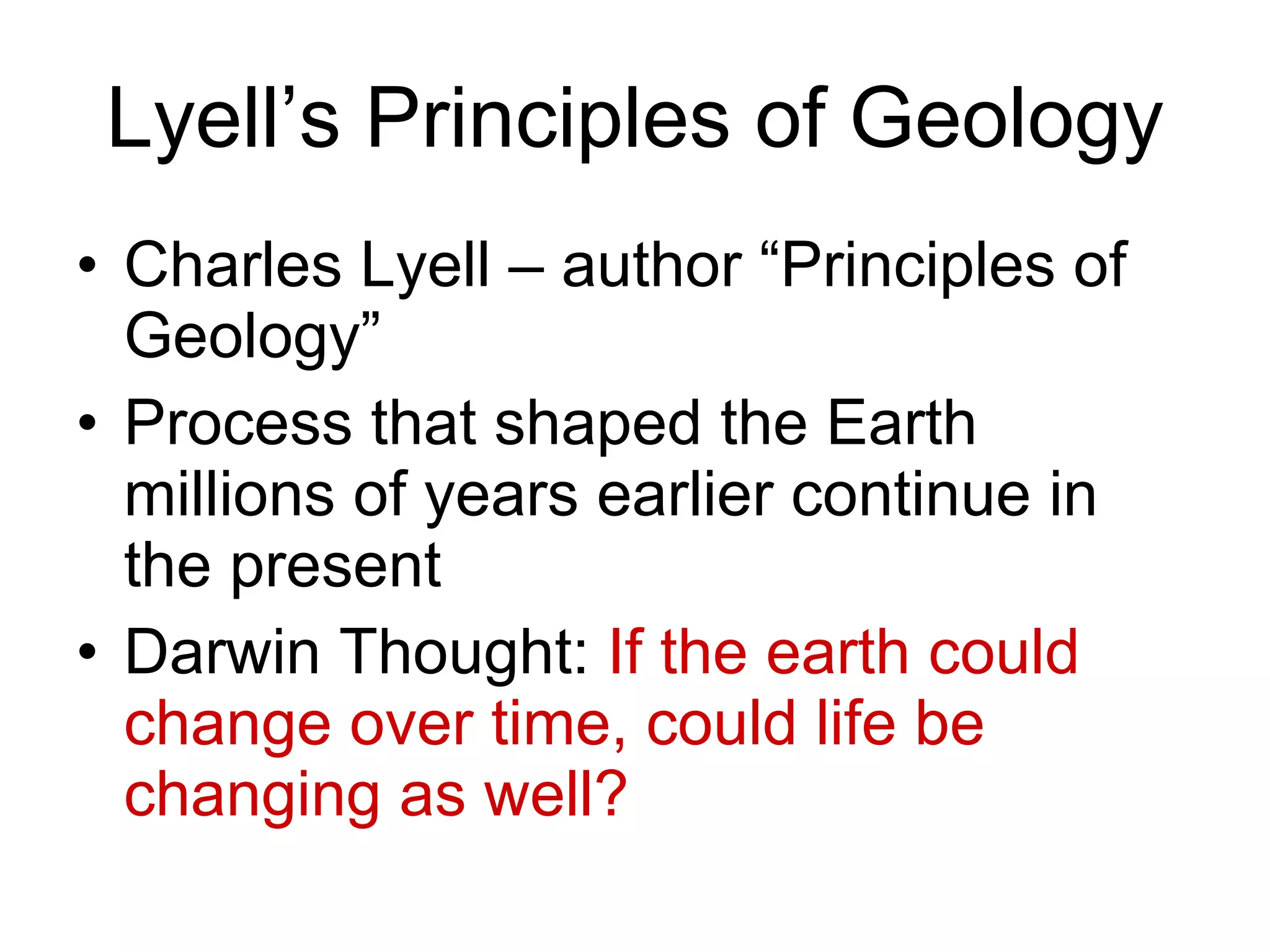 Lyell’s Principles of Geology

• Charles Lyell – author “Principles of Geology”

• Process that shaped the Earth millions of years earlier continue in the present

• Darwin Thought: If the earth could change over time, could life be changing as well?